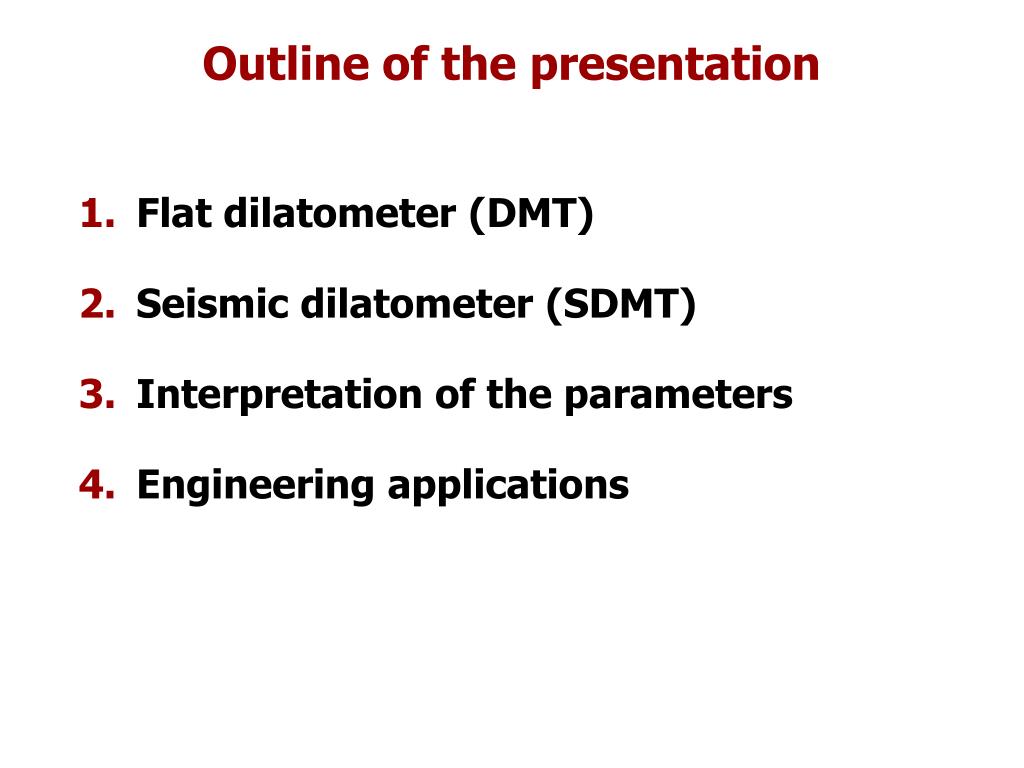 Outline of the presentation

1. Flat dilatometer (DMT)

2. Seismic dilatometer (SDMT)

3. Interpretation of the parameters

4. Engineering applications